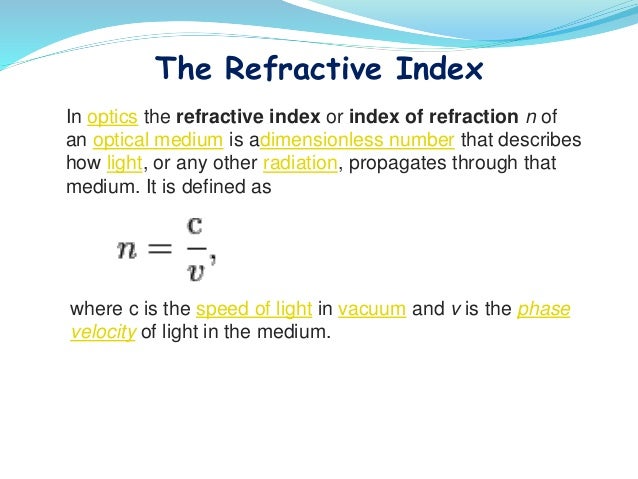 The Refractive Index

In optics the refractive index or index of refraction $n$ of an optical medium is adimensionless number that describes how light, or any other radiation, propagates through that medium. It is defined as

$n = \frac{c}{v},$

where c is the speed of light in vacuum and $v$ is the phase velocity of light in the medium.